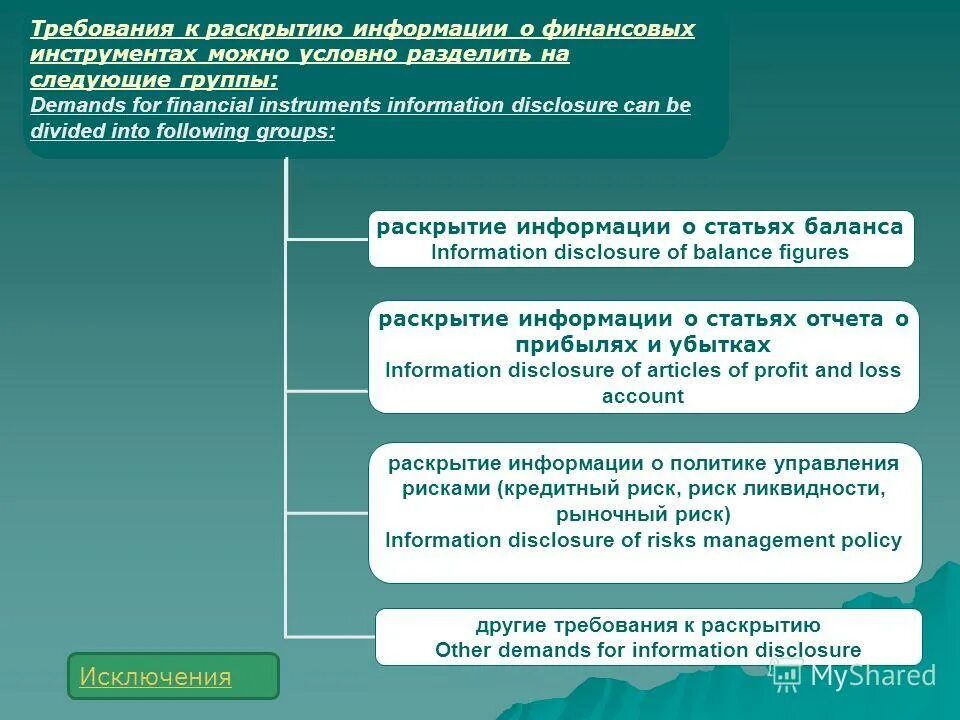 Требования к раскрытию информации о финансовых инструментах можно условно разделить на следующие группы:
Demands for financial instruments information disclosure can be divided into following groups:

раскрытие информации о статьях баланса
Information disclosure of balance figures

раскрытие информации о статьях отчета о прибылях и убытках
Information disclosure of articles of profit and loss account

раскрытие информации о политике управления рисками (кредитный риск, риск ликвидности, рыночный риск)
Information disclosure of risks management policy

другие требования к раскрытию
Other demands for information disclosure

Исключения

MyShared